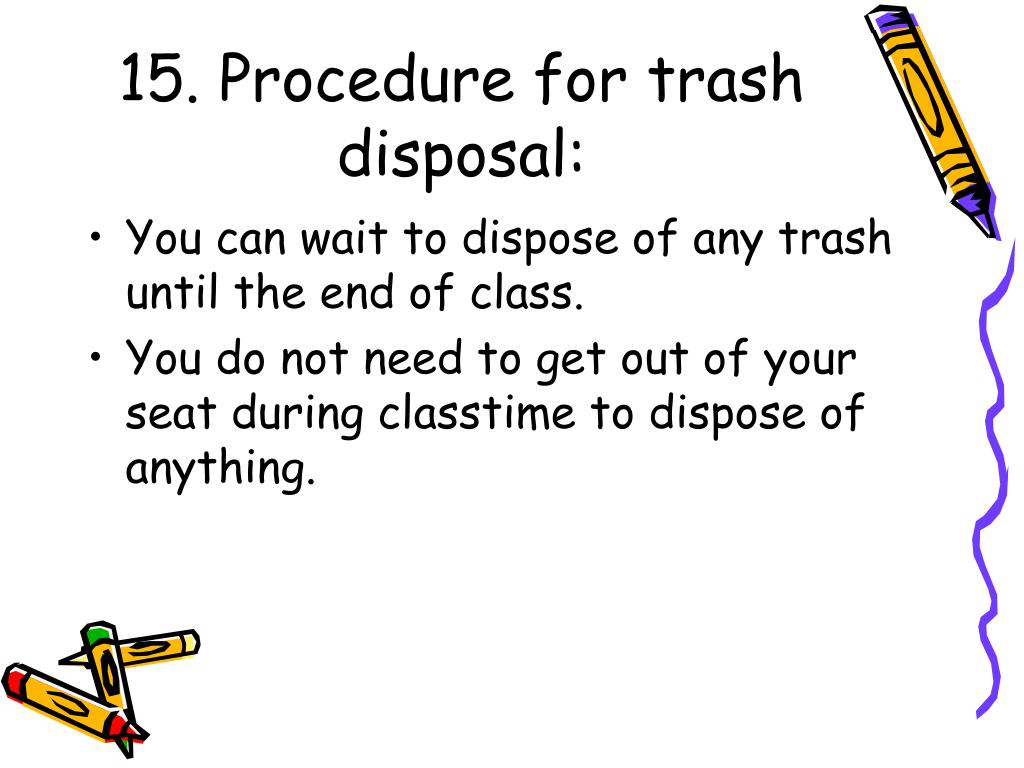 15. Procedure for trash disposal:

• You can wait to dispose of any trash until the end of class.

• You do not need to get out of your seat during classtime to dispose of anything.